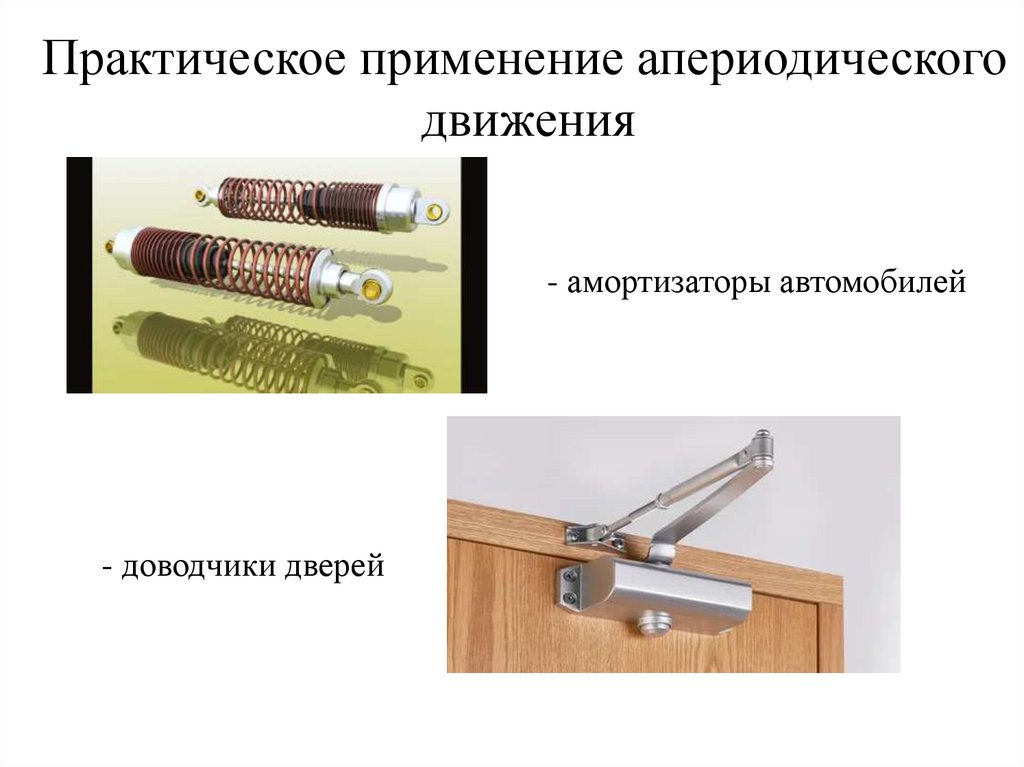 Практическое применение апериодического движения

- амортизаторы автомобилей

- доводчики дверей